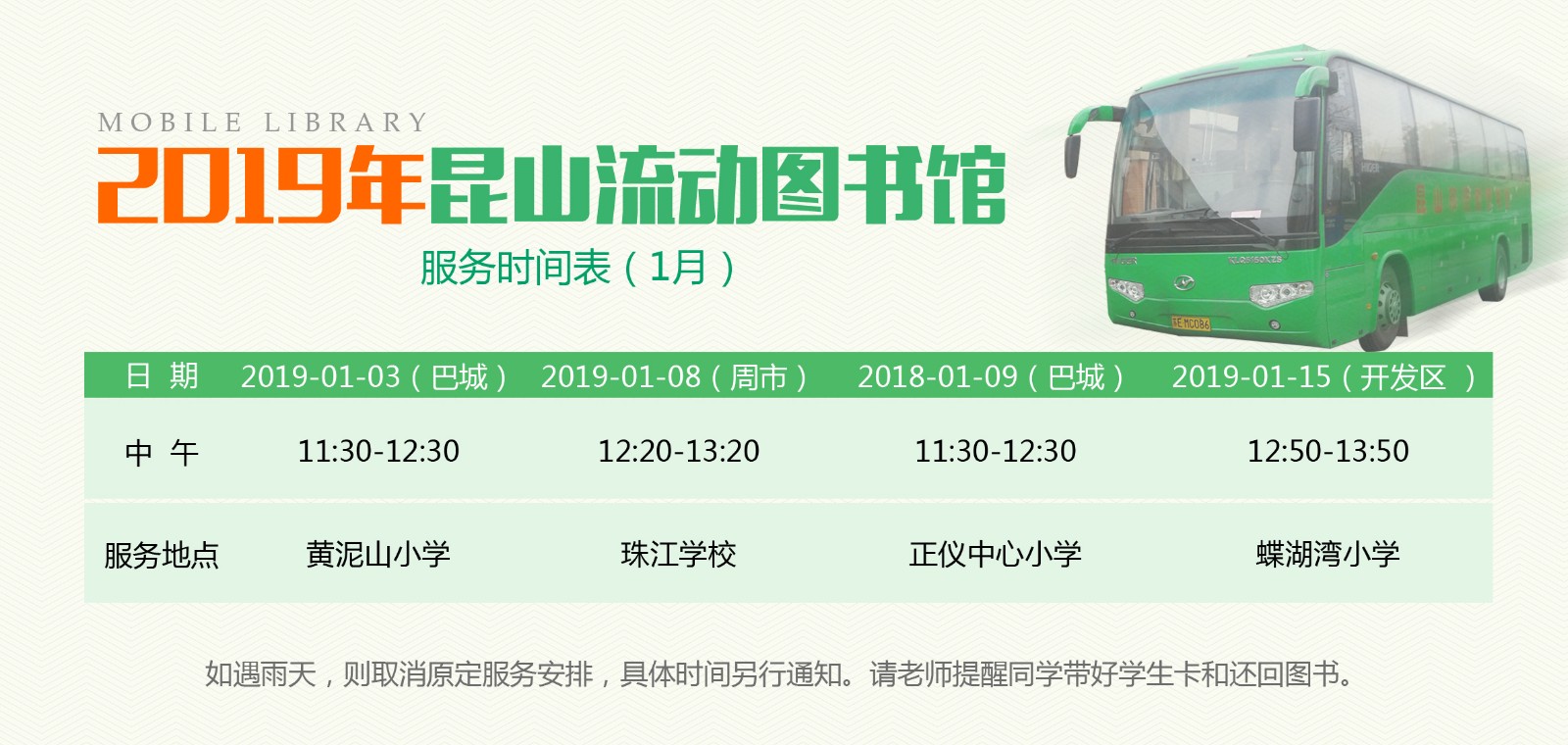 MOBILE LIBRARY

2019年昆山流动图书馆

服务时间表（1月）

| 日 期 | 2019-01-03（巴城） | 2019-01-08（周市） | 2018-01-09（巴城） | 2019-01-15（开发区 ） |
|---|---|---|---|---|
| 中 午 | 11:30-12:30 | 12:20-13:20 | 11:30-12:30 | 12:50-13:50 |
| 服务地点 | 黄泥山小学 | 珠江学校 | 正仪中心小学 | 蝶湖湾小学 |

如遇雨天，则取消原定服务安排，具体时间另行通知。请老师提醒同学带好学生卡和还回图书。